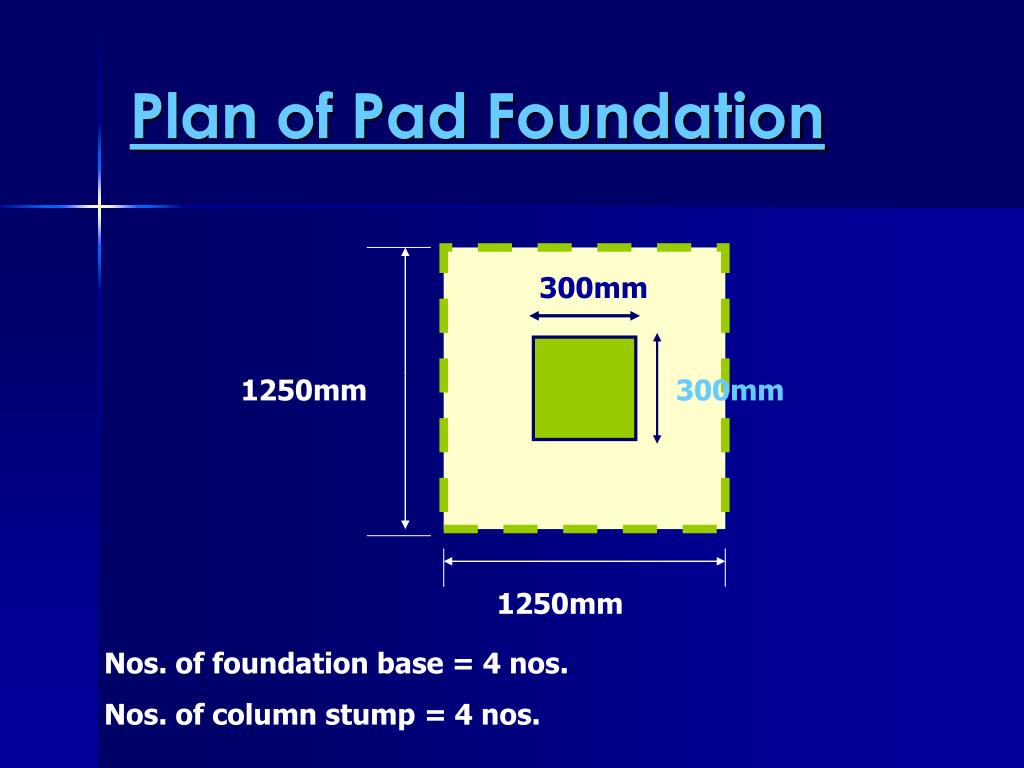 Plan of Pad Foundation

300mm

1250mm

300mm

1250mm

Nos. of foundation base = 4 nos.

Nos. of column stump = 4 nos.